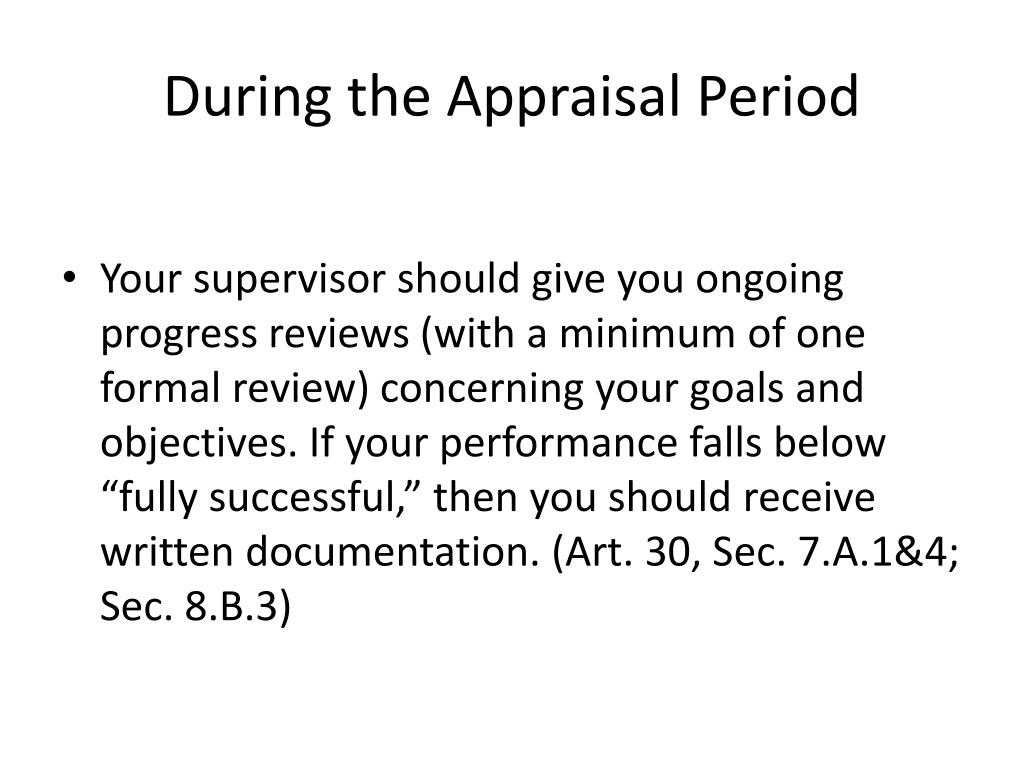 During the Appraisal Period

• Your supervisor should give you ongoing progress reviews (with a minimum of one formal review) concerning your goals and objectives. If your performance falls below “fully successful,” then you should receive written documentation. (Art. 30, Sec. 7.A.1&4; Sec. 8.B.3)